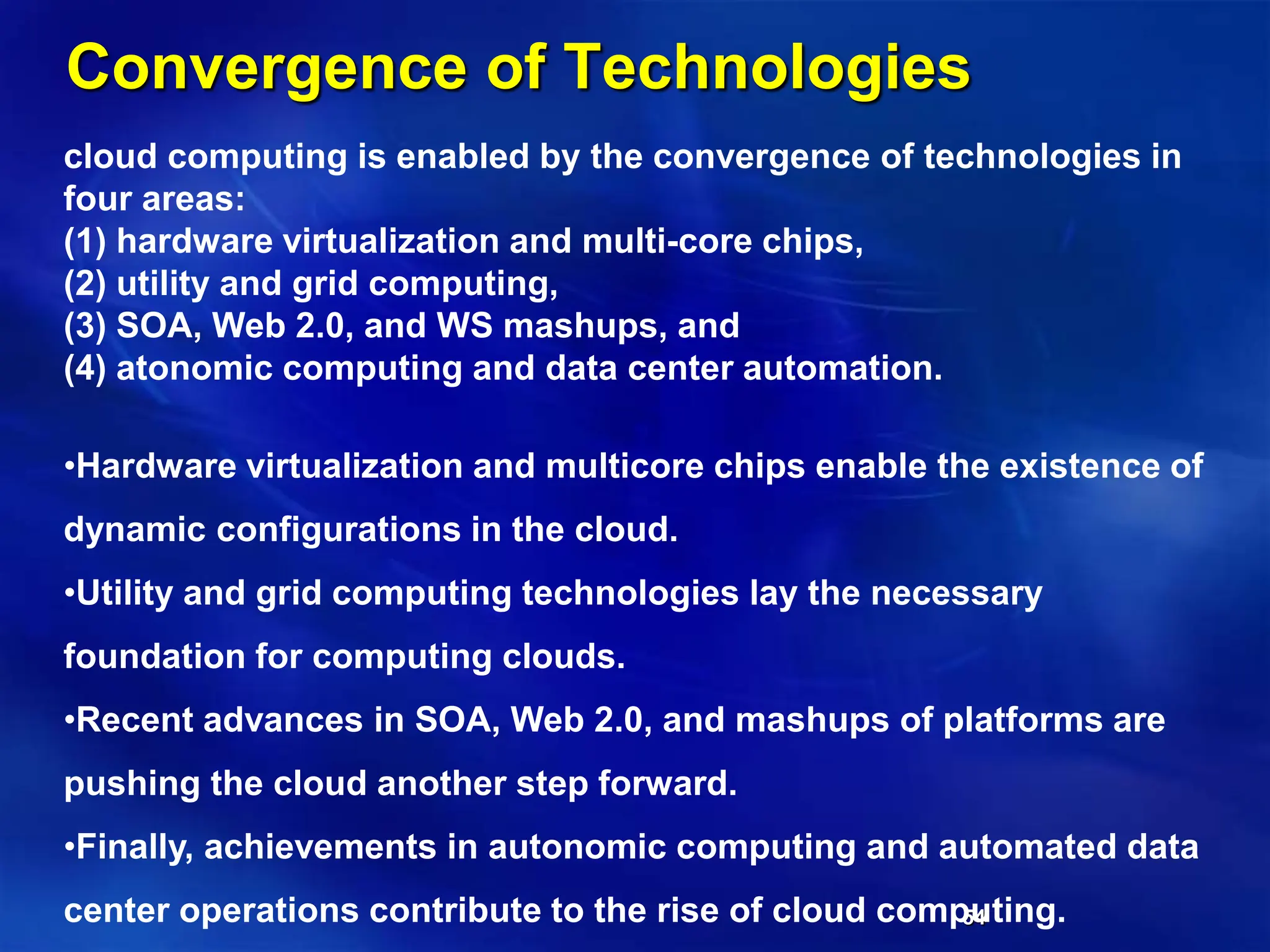 Convergence of Technologies

cloud computing is enabled by the convergence of technologies in four areas:
(1) hardware virtualization and multi-core chips,
(2) utility and grid computing,
(3) SOA, Web 2.0, and WS mashups, and
(4) atonomic computing and data center automation.

•Hardware virtualization and multicore chips enable the existence of dynamic configurations in the cloud.

•Utility and grid computing technologies lay the necessary foundation for computing clouds.

•Recent advances in SOA, Web 2.0, and mashups of platforms are pushing the cloud another step forward.

•Finally, achievements in autonomic computing and automated data center operations contribute to the rise of cloud computing.

54